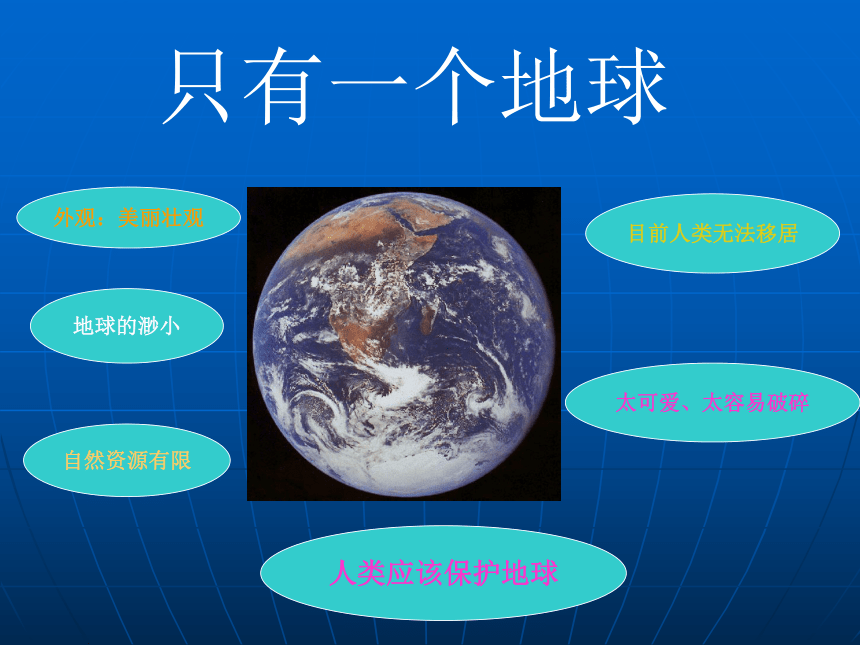 只有一个地球

外观：美丽壮观

地球的渺小

自然资源有限

目前人类无法移居

太可爱、太容易破碎

人类应该保护地球